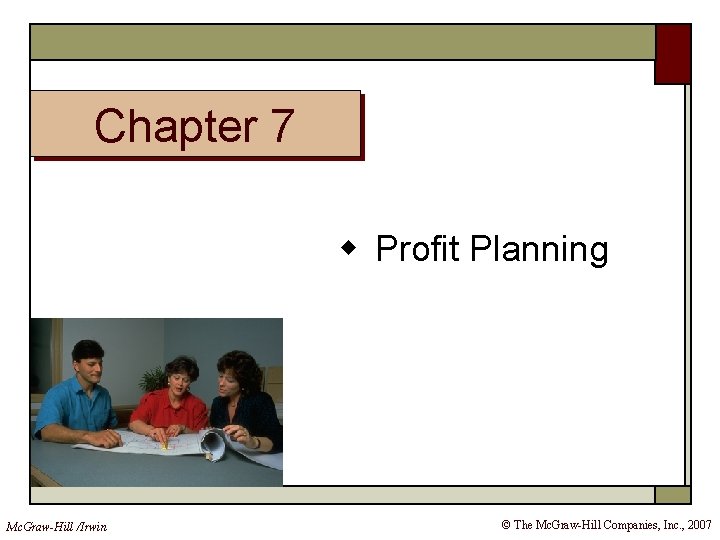 Chapter 7

◆ Profit Planning

McGraw-Hill /Irwin

© The McGraw-Hill Companies, Inc., 2007